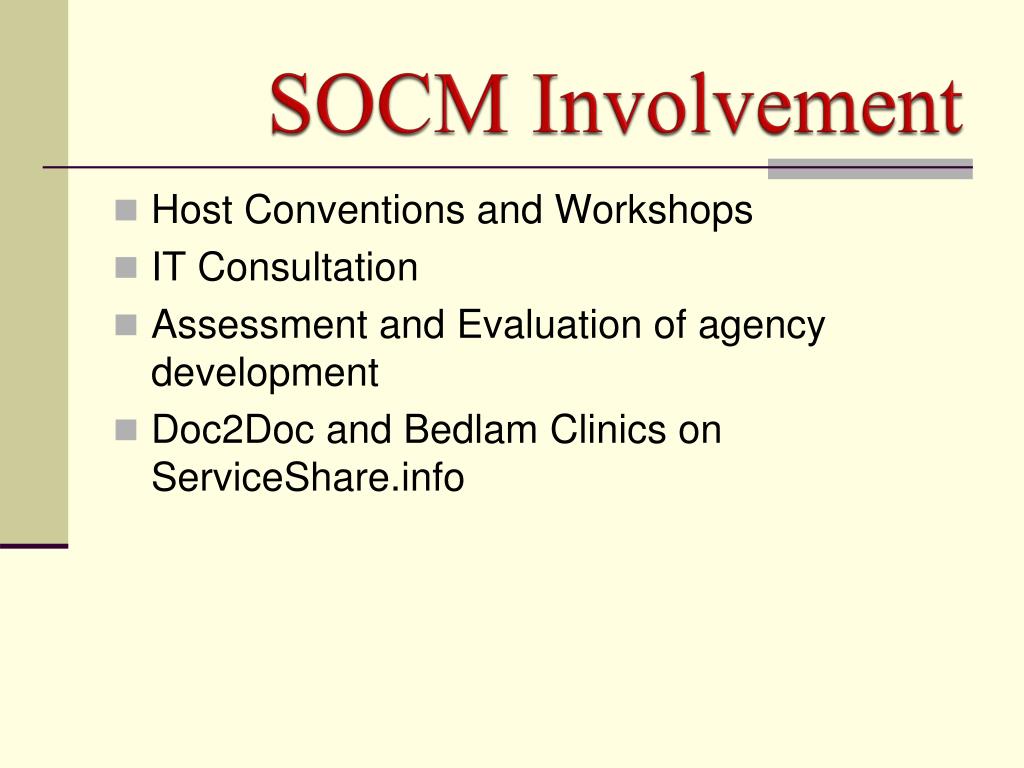 SOCM Involvement

- Host Conventions and Workshops
- IT Consultation
- Assessment and Evaluation of agency development
- Doc2Doc and Bedlam Clinics on ServiceShare.info